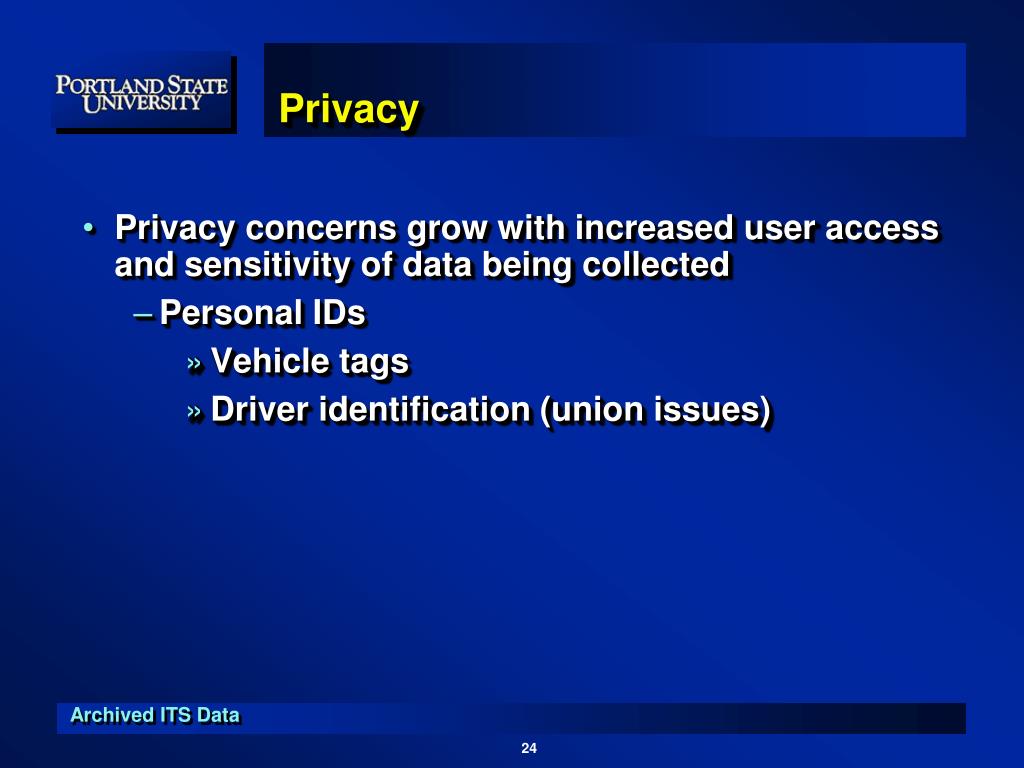 PORTLAND STATE UNIVERSITY

Privacy

• Privacy concerns grow with increased user access and sensitivity of data being collected

– Personal IDs

» Vehicle tags

» Driver identification (union issues)

Archived ITS Data

24